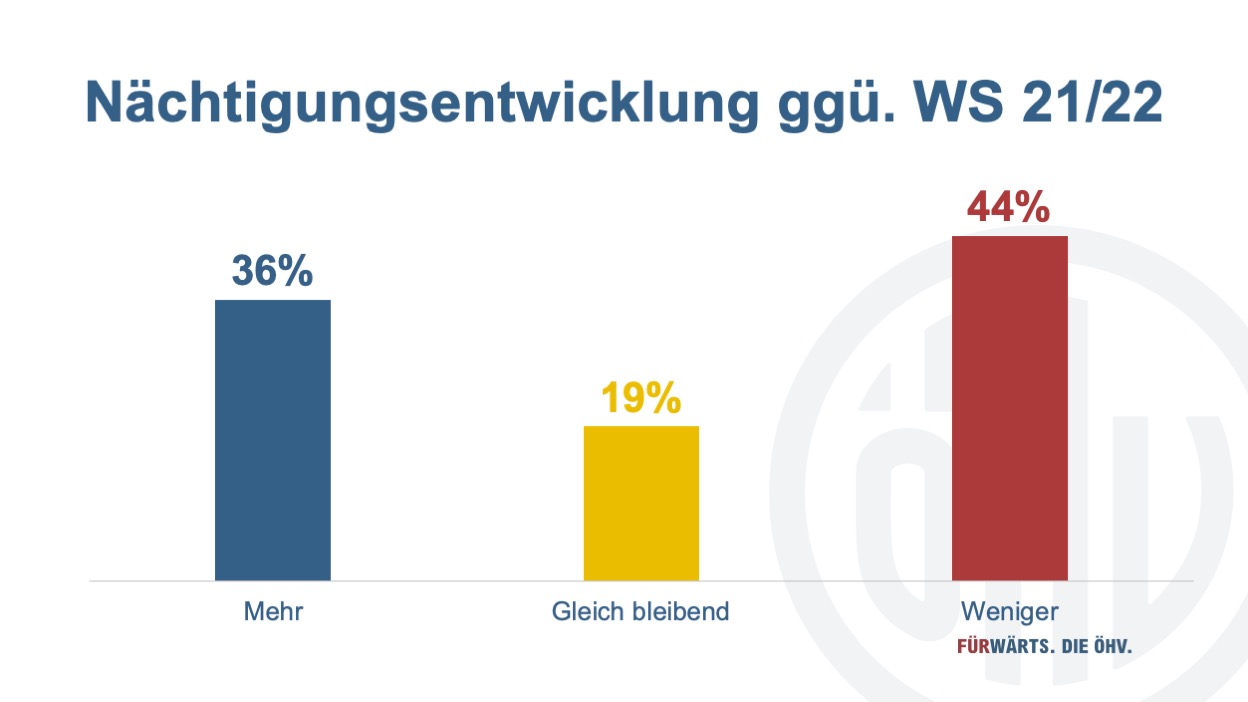 Nächtigungsentwicklung ggü. WS 21/22

36%

19%

44%

Mehr

Gleich bleibend

Weniger

FÜRWÄRTS. DIE ÖHV.